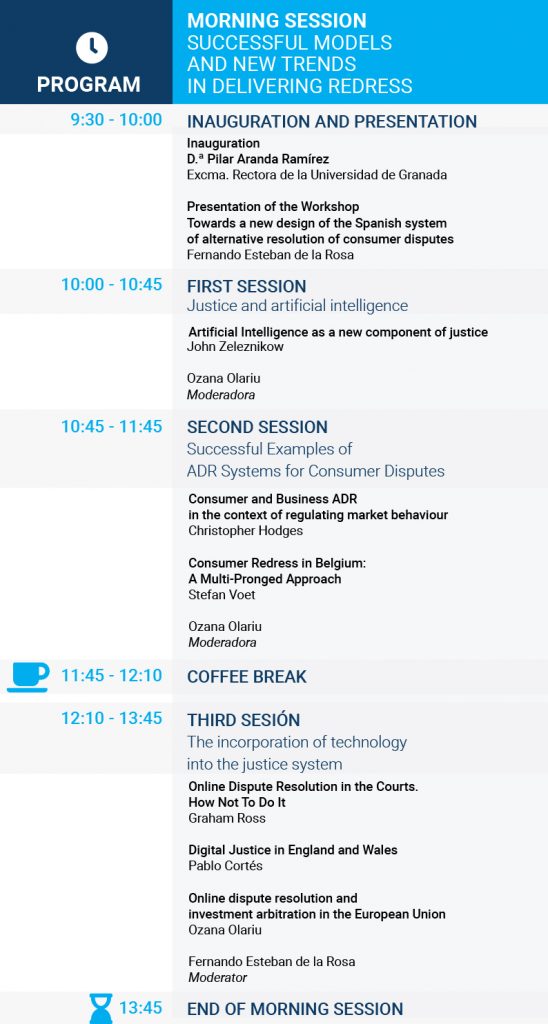 PROGRAM

MORNING SESSION
SUCCESSFUL MODELS AND NEW TRENDS IN DELIVERING REDRESS

9:30 - 10:00

INAUGURATION AND PRESENTATION

Inauguration
D.ª Pilar Aranda Ramírez
Excma. Rectora de la Universidad de Granada

Presentation of the Workshop
Towards a new design of the Spanish system of alternative resolution of consumer disputes
Fernando Esteban de la Rosa

10:00 - 10:45

FIRST SESSION
Justice and artificial intelligence

Artificial Intelligence as a new component of justice
John Zeleznikow

Ozana Olariu
Moderadora

10:45 - 11:45

SECOND SESSION
Successful Examples of ADR Systems for Consumer Disputes

Consumer and Business ADR in the context of regulating market behaviour
Christopher Hodges

Consumer Redress in Belgium: A Multi-Pronged Approach
Stefan Voet

Ozana Olariu
Moderadora

11:45 - 12:10

COFFEE BREAK

12:10 - 13:45

THIRD SESIÓN
The incorporation of technology into the justice system

Online Dispute Resolution in the Courts. How Not To Do It
Graham Ross

Digital Justice in England and Wales
Pablo Cortés

Online dispute resolution and investment arbitration in the European Union
Ozana Olariu

Fernando Esteban de la Rosa
Moderator

13:45

END OF MORNING SESSION